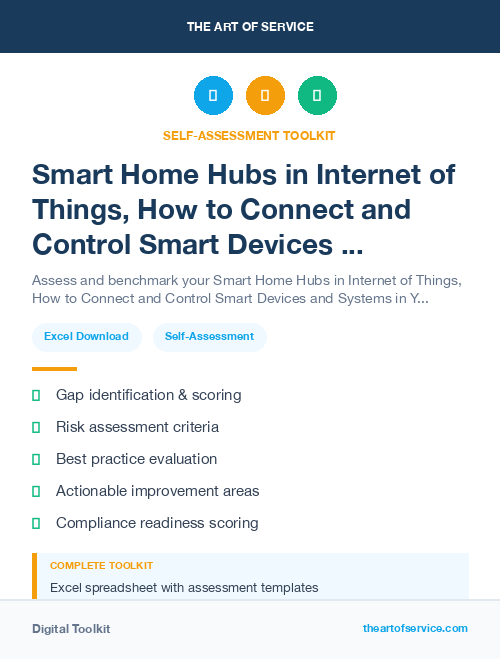 THE ART OF SERVICE

SELF-ASSESSMENT TOOLKIT

Smart Home Hubs in Internet of Things, How to Connect and Control Smart Devices ...

Assess and benchmark your Smart Home Hubs in Internet of Things, How to Connect and Control Smart Devices and Systems in Y...

Excel Download

Self-Assessment

Gap identification & scoring

Risk assessment criteria

Best practice evaluation

Actionable improvement areas

Compliance readiness scoring

COMPLETE TOOLKIT

Excel spreadsheet with assessment templates

Digital Toolkit

theartofservice.com